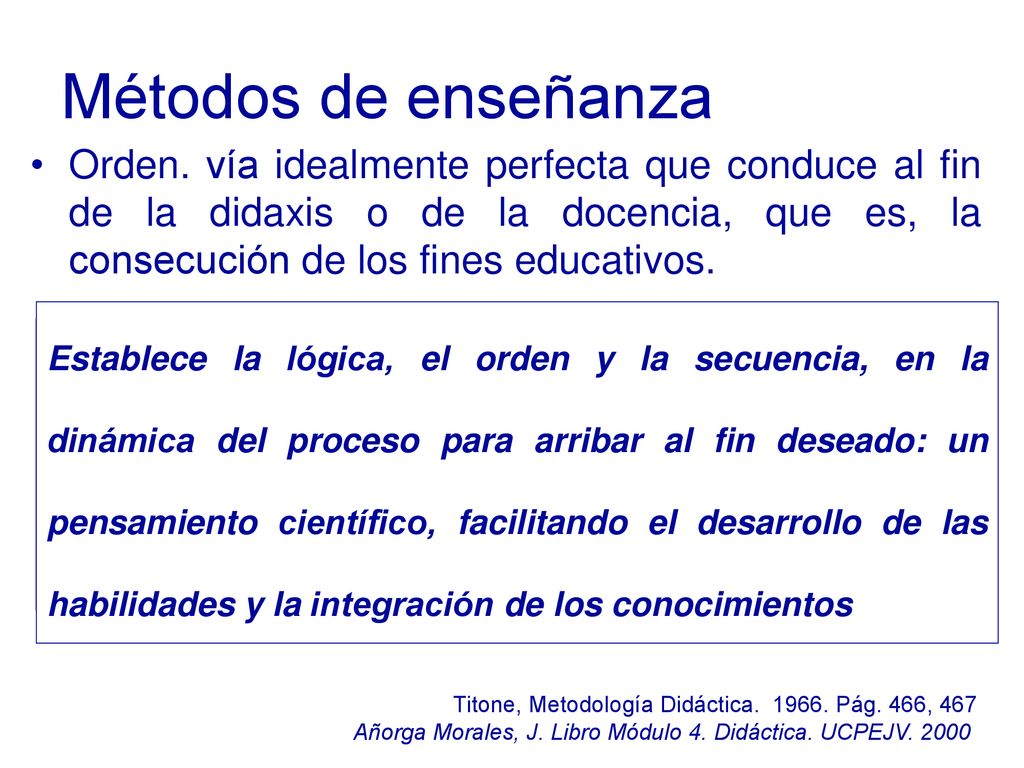 Métodos de enseñanza

• Orden. vía idealmente perfecta que conduce al fin de la didaxis o de la docencia, que es, la consecución de los fines educativos.

Establece la lógica, el orden y la secuencia, en la dinámica del proceso para arribar al fin deseado: un pensamiento científico, facilitando el desarrollo de las habilidades y la integración de los conocimientos

Titone, Metodología Didáctica. 1966. Pág. 466, 467
Añorga Morales, J. Libro Módulo 4. Didáctica. UCPEJV. 2000